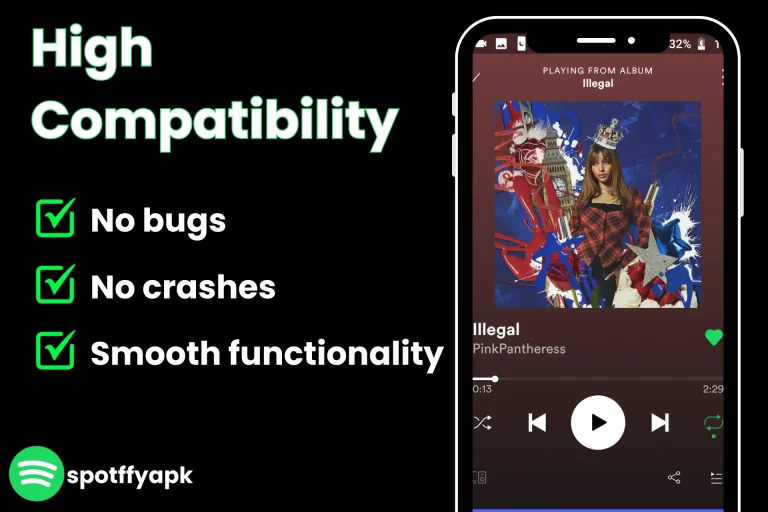 High Compatibility

No bugs

No crashes

Smooth functionality

spotffyapk

32%

PLAYING FROM ALBUM
Illegal

Illegal
PinkPantheress

0:13
2:29